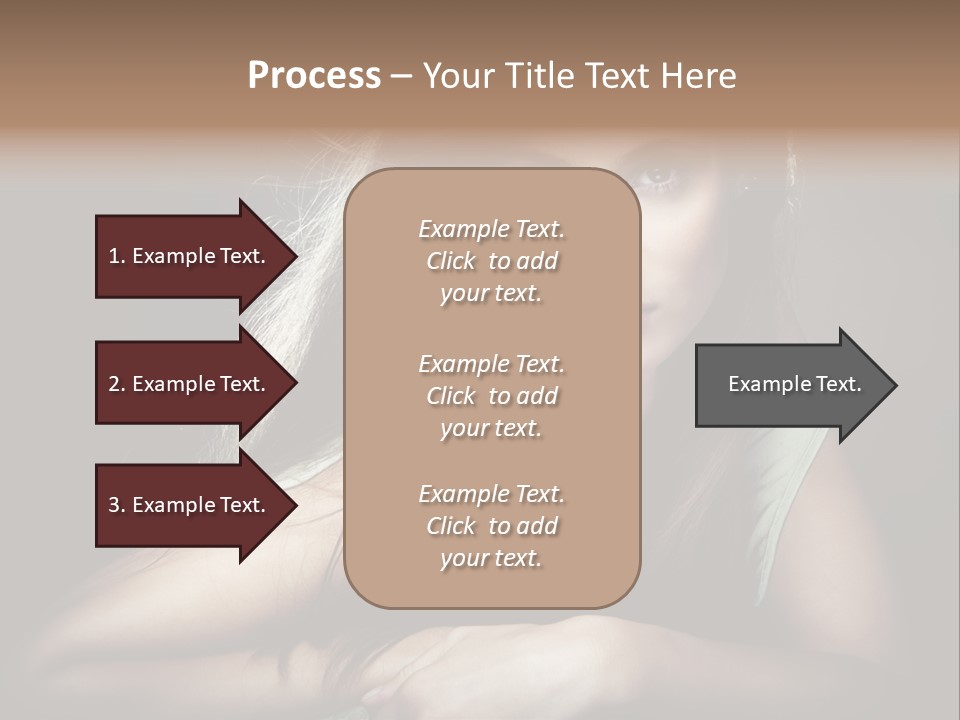 Process – Your Title Text Here

1. Example Text.

2. Example Text.

3. Example Text.

Example Text. Click to add your text.

Example Text. Click to add your text.

Example Text. Click to add your text.

Example Text.